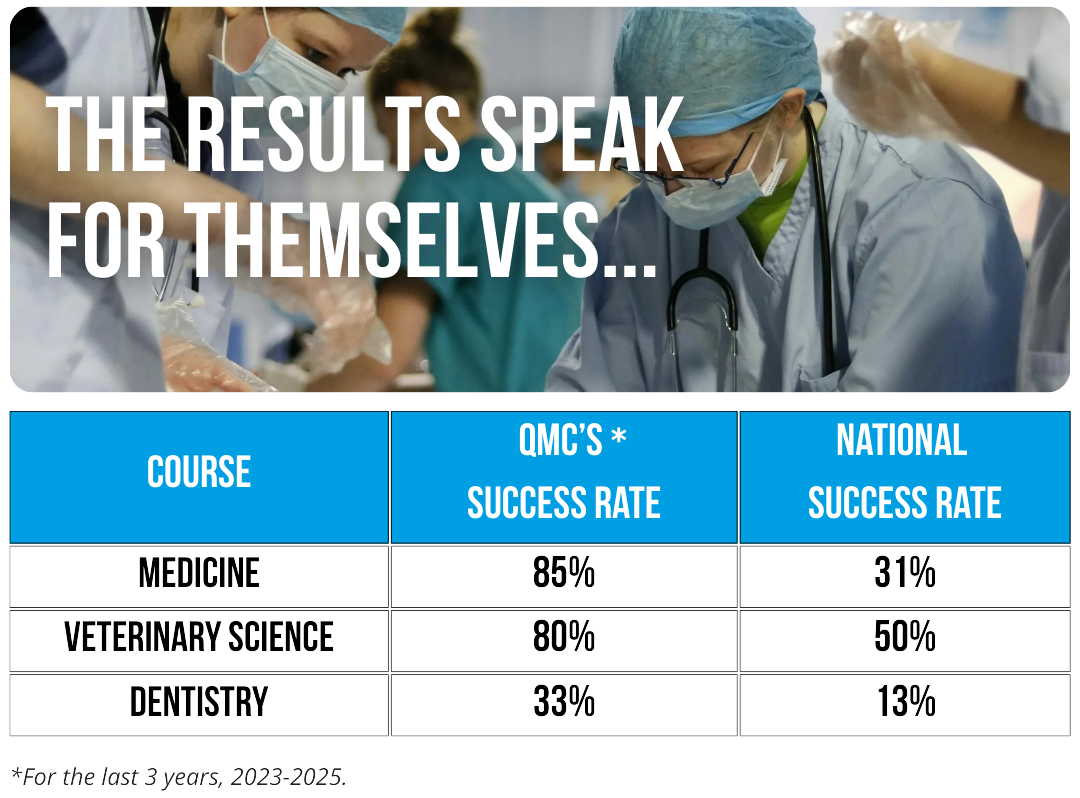 THE RESULTS SPEAK FOR THEMSELVES...

| COURSE | QMC'S * SUCCESS RATE | NATIONAL SUCCESS RATE |
|---|---|---|
| MEDICINE | 85% | 31% |
| VETERINARY SCIENCE | 80% | 50% |
| DENTISTRY | 33% | 13% |

*For the last 3 years, 2023-2025.